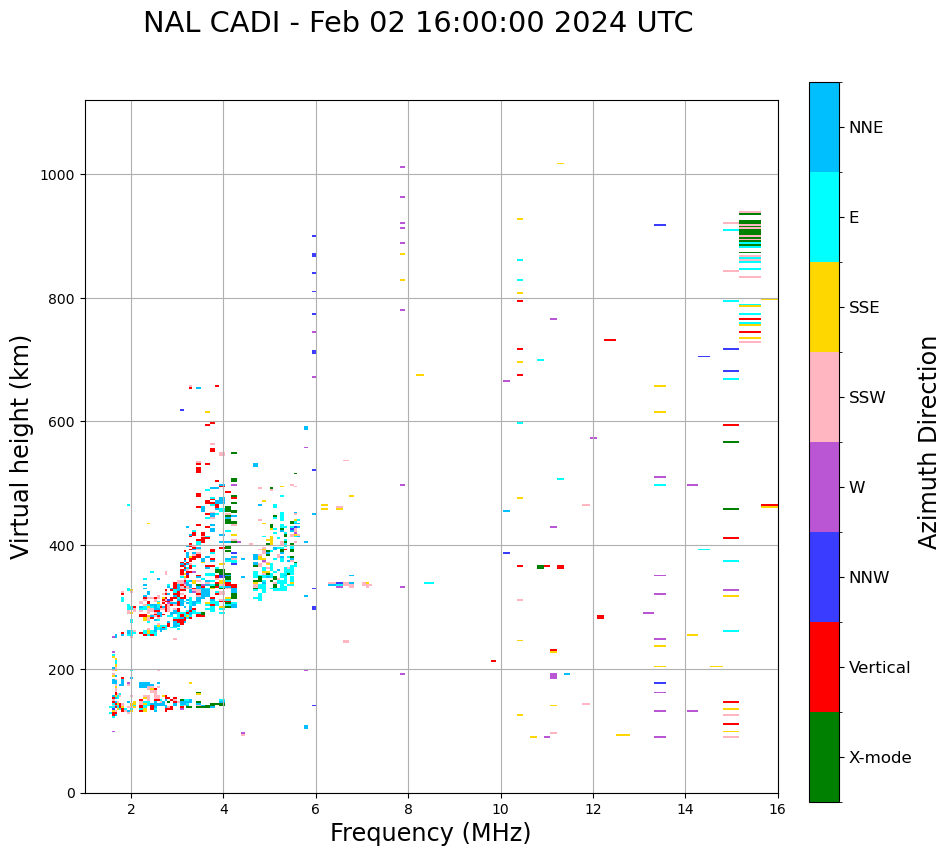 NAL CADI - Feb 02 16:00:00 2024 UTC

Virtual height (km)

1000
800
600
400
200
0

2
4
6
8
10
12
14
16

Frequency (MHz)

NNE
E
SSE
SSW
W
NNW
Vertical
X-mode

Azimuth Direction